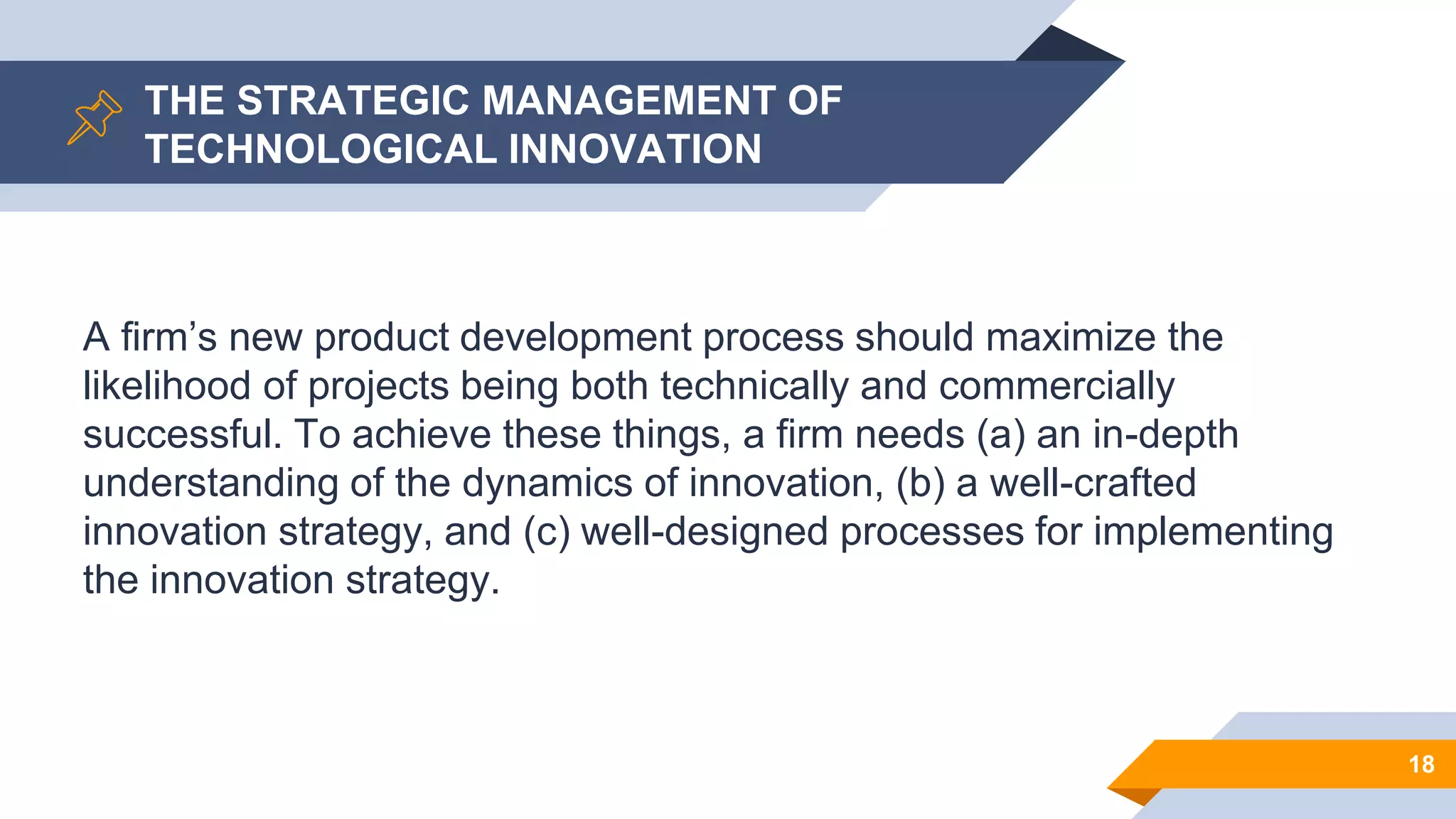 THE STRATEGIC MANAGEMENT OF TECHNOLOGICAL INNOVATION

A firm’s new product development process should maximize the likelihood of projects being both technically and commercially successful. To achieve these things, a firm needs (a) an in-depth understanding of the dynamics of innovation, (b) a well-crafted innovation strategy, and (c) well-designed processes for implementing the innovation strategy.

18